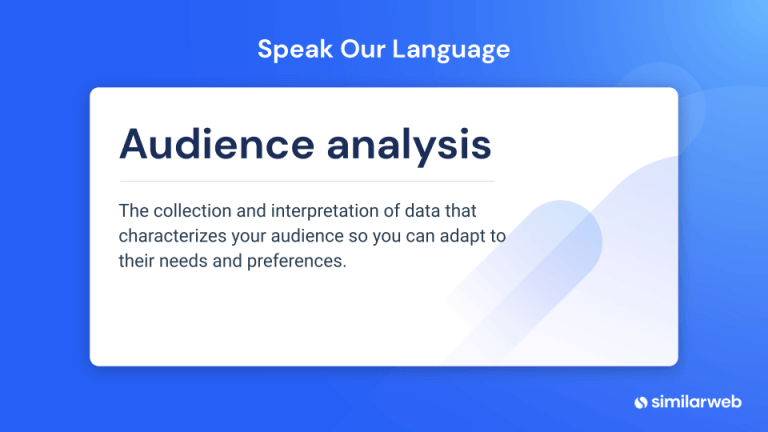 Speak Our Language

Audience analysis

The collection and interpretation of data that characterizes your audience so you can adapt to their needs and preferences.

similarweb